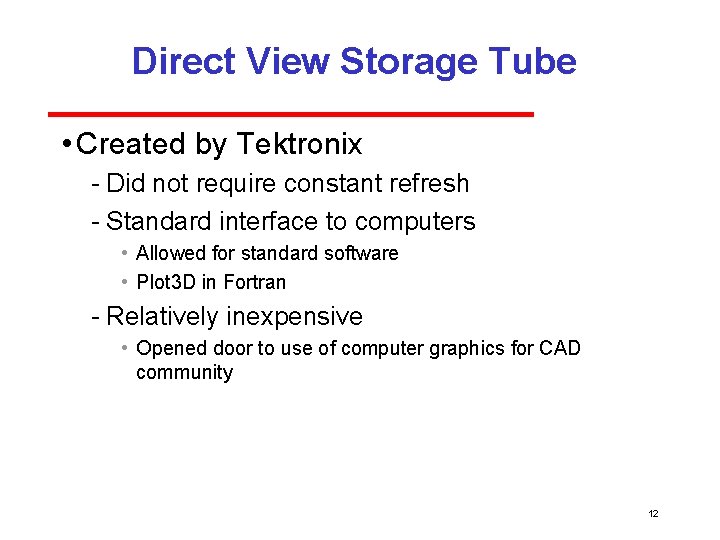 Direct View Storage Tube

• Created by Tektronix
- Did not require constant refresh
- Standard interface to computers
• Allowed for standard software
• Plot3D in Fortran
- Relatively inexpensive
• Opened door to use of computer graphics for CAD community

12